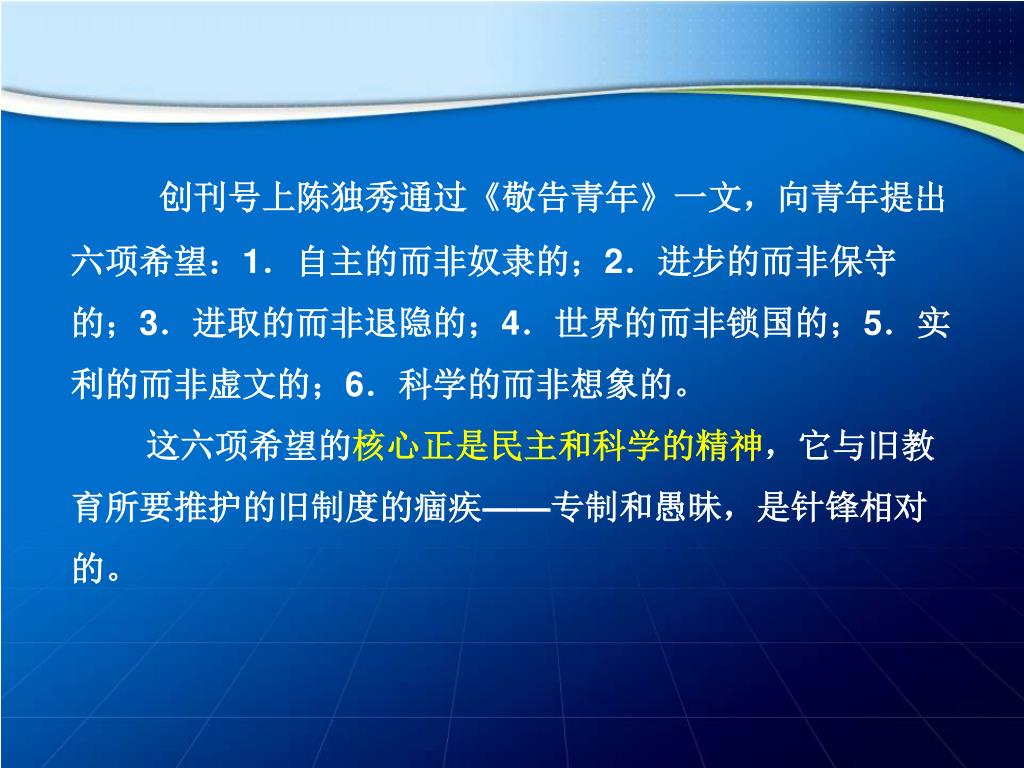 创刊号上陈独秀通过《敬告青年》一文，向青年提出六项希望：1．自主的而非奴隶的；2．进步的而非保守的；3．进取的而非退隐的；4．世界的而非锁国的；5．实利的而非虚文的；6．科学的而非想象的。

这六项希望的核心正是民主和科学的精神，它与旧教育所要推护的旧制度的痼疾——专制和愚昧，是针锋相对的。